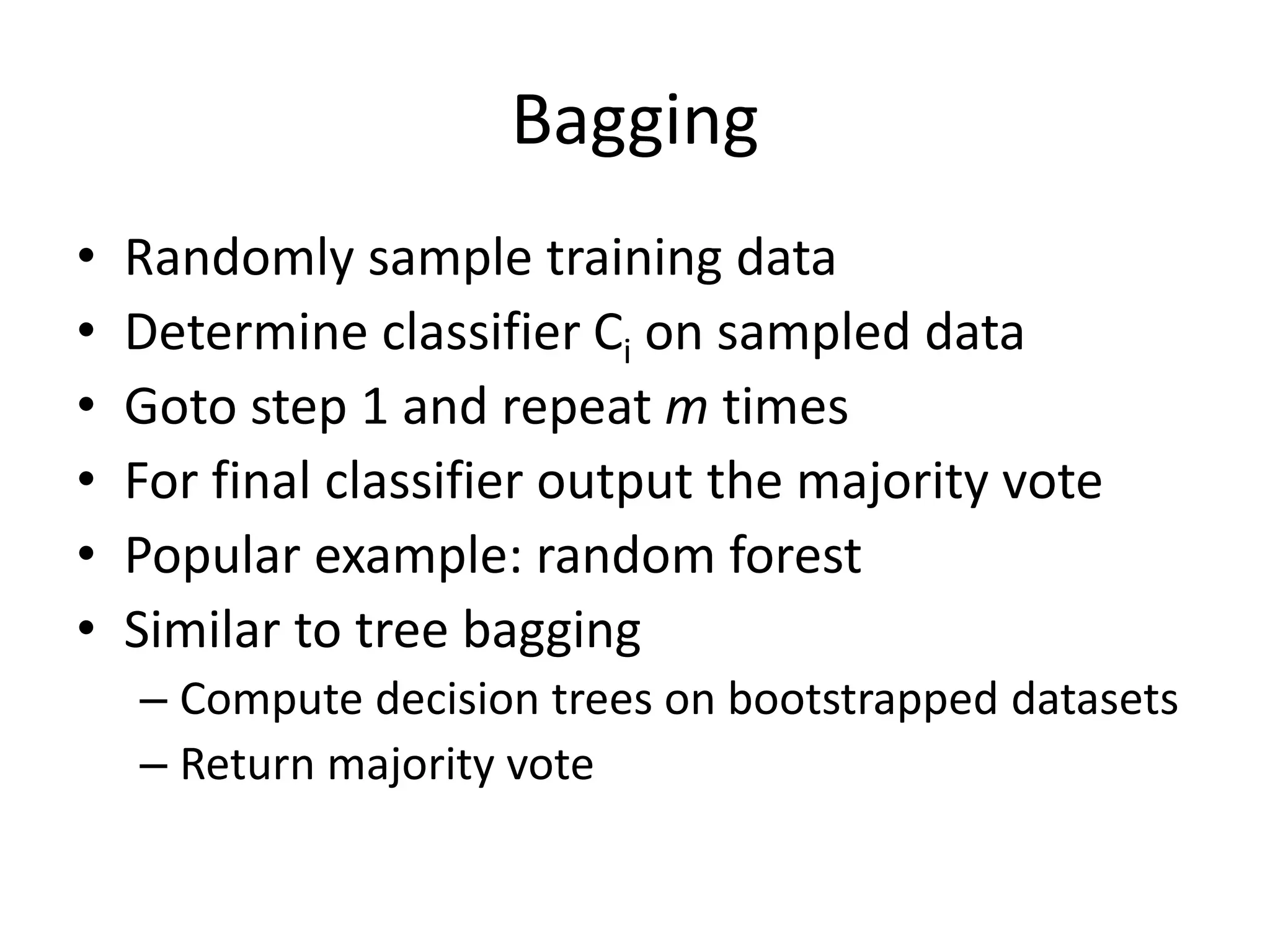 Bagging

• Randomly sample training data
• Determine classifier $C_i$ on sampled data
• Goto step 1 and repeat $m$ times
• For final classifier output the majority vote
• Popular example: random forest
• Similar to tree bagging
  – Compute decision trees on bootstrapped datasets
  – Return majority vote